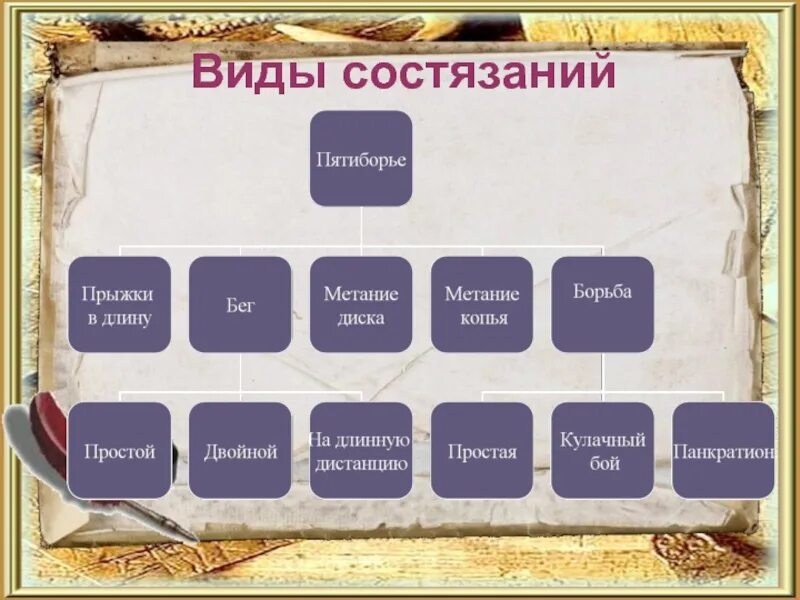 Виды состязаний

Пятиборье

Прыжки в длину

Бег

Метание диска

Метание копья

Борьба

Простой

Двойной

На длинную дистанцию

Простая

Кулачный бой

Панкратион